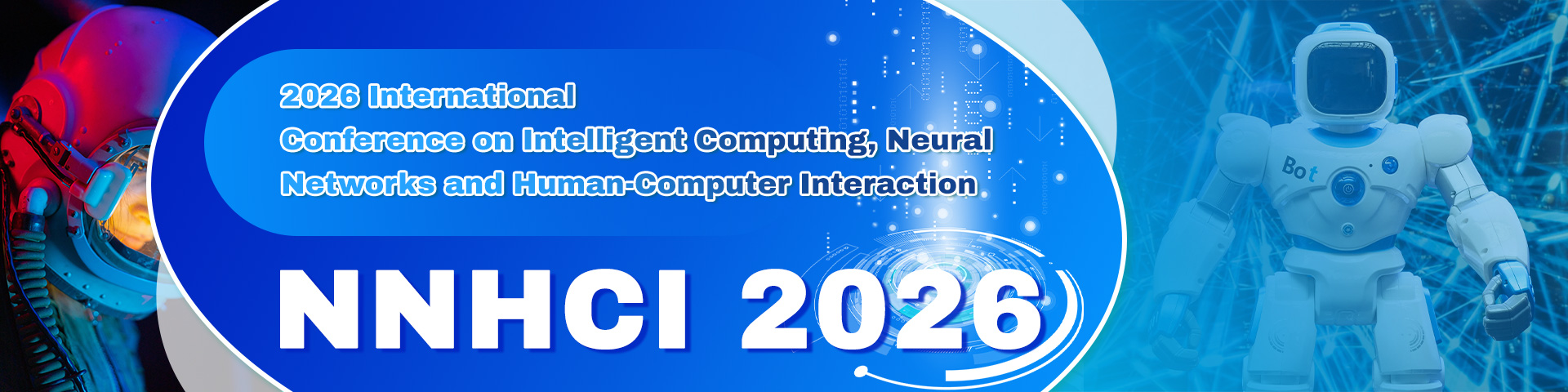 2026 International
Conference on Intelligent Computing, Neural Networks and Human-Computer Interaction

NNHCI 2026

Bot